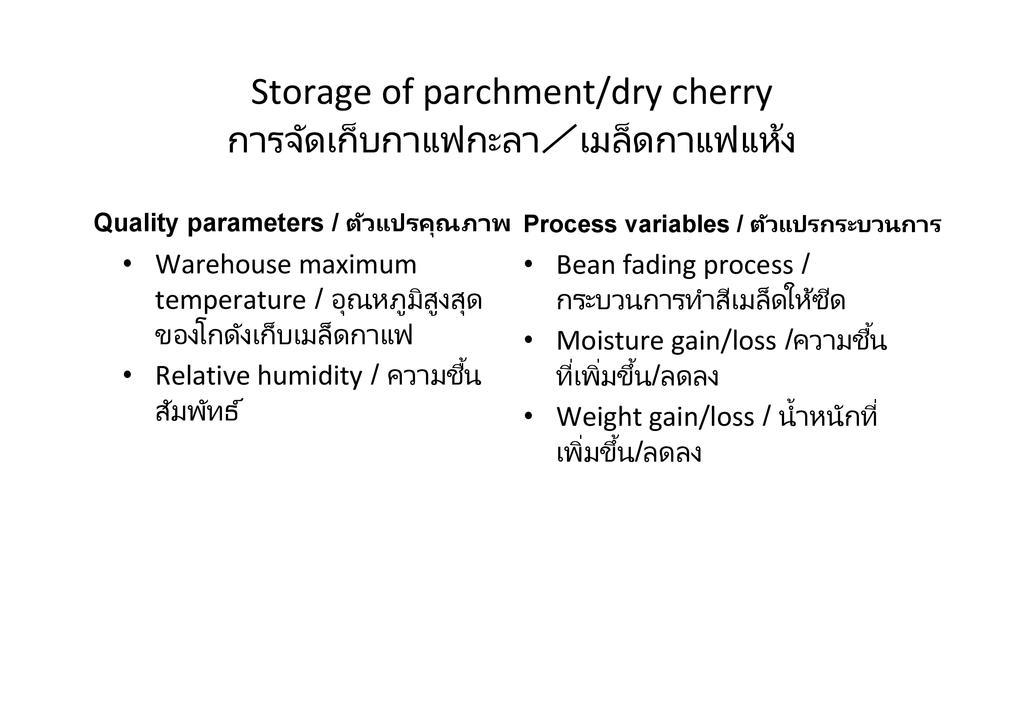 Storage of parchment/dry cherry
การจัดเก็บกาแฟกะลา／เมล็ดกาแฟแห้ง

Quality parameters / ตัวแปรคุณภาพ
• Warehouse maximum temperature / อุณหภูมิสูงสุดของโกดังเก็บเมล็ดกาแฟ
• Relative humidity / ความชื้นสัมพัทธ์

Process variables / ตัวแปรกระบวนการ
• Bean fading process / กระบวนการทำสีเมล็ดให้ซีด
• Moisture gain/loss /ความชื้นที่เพิ่มขึ้น/ลดลง
• Weight gain/loss / น้ำหนักที่เพิ่มขึ้น/ลดลง